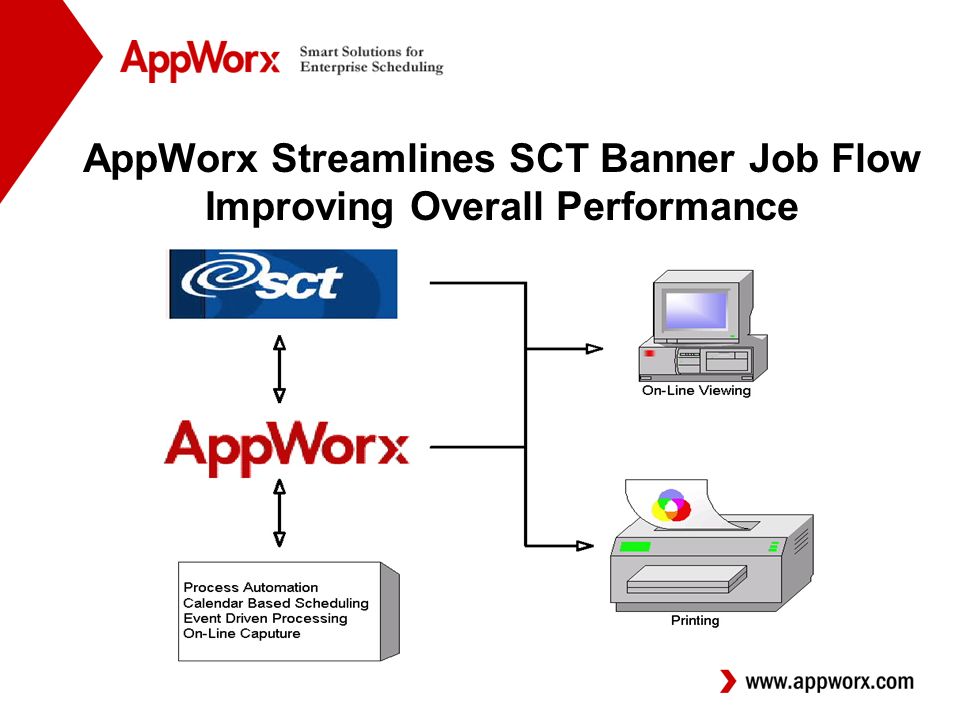 AppWorx Smart Solutions for Enterprise Scheduling

AppWorx Streamlines SCT Banner Job Flow Improving Overall Performance

sct

AppWorx

Process Automation
Calendar Based Scheduling
Event Driven Processing
On-Line Caputure

On-Line Viewing

Printing

www.appworx.com